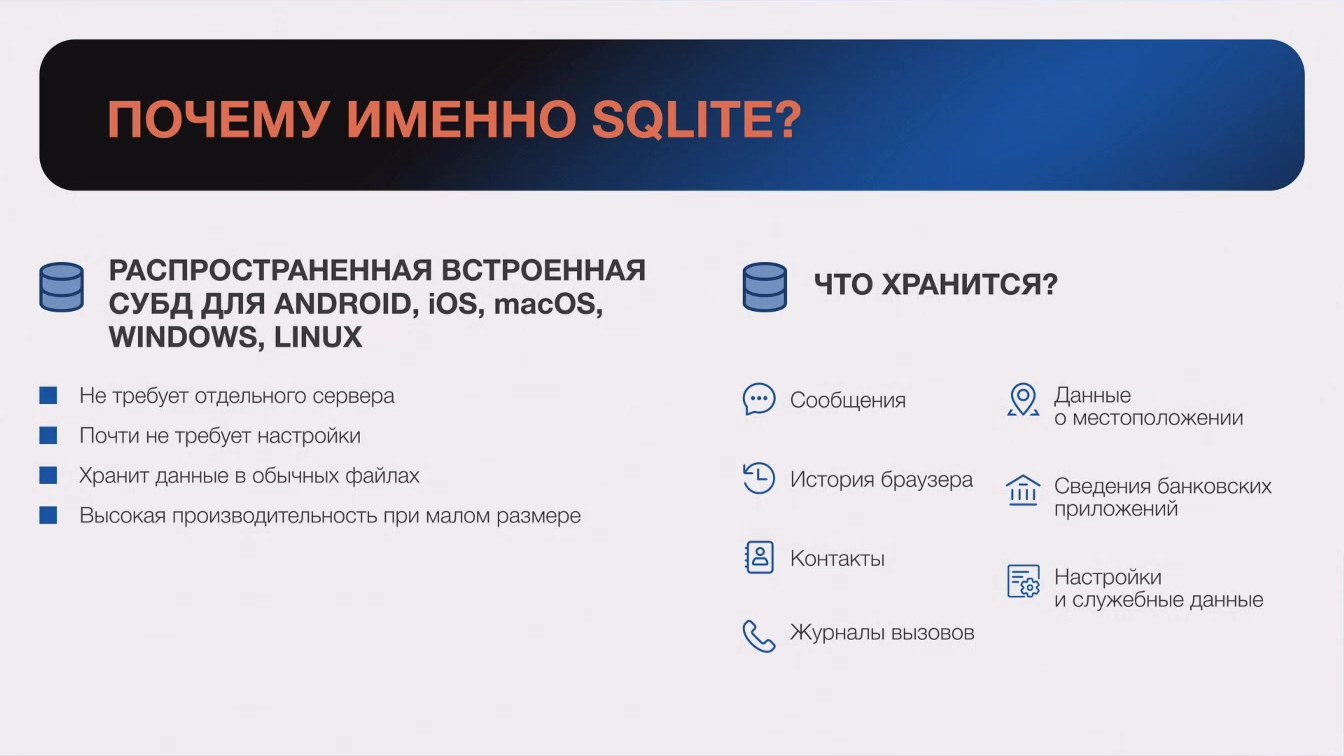 ПОЧЕМУ ИМЕННО SQLITE?

РАСПРОСТРАНЕННАЯ ВСТРОЕННАЯ СУБД ДЛЯ ANDROID, iOS, macOS, WINDOWS, LINUX

Не требует отдельного сервера

Почти не требует настройки

Хранит данные в обычных файлах

Высокая производительность при малом размере

ЧТО ХРАНИТСЯ?

Сообщения

История браузера

Контакты

Журналы вызовов

Данные о местоположении

Сведения банковских приложений

Настройки и служебные данные